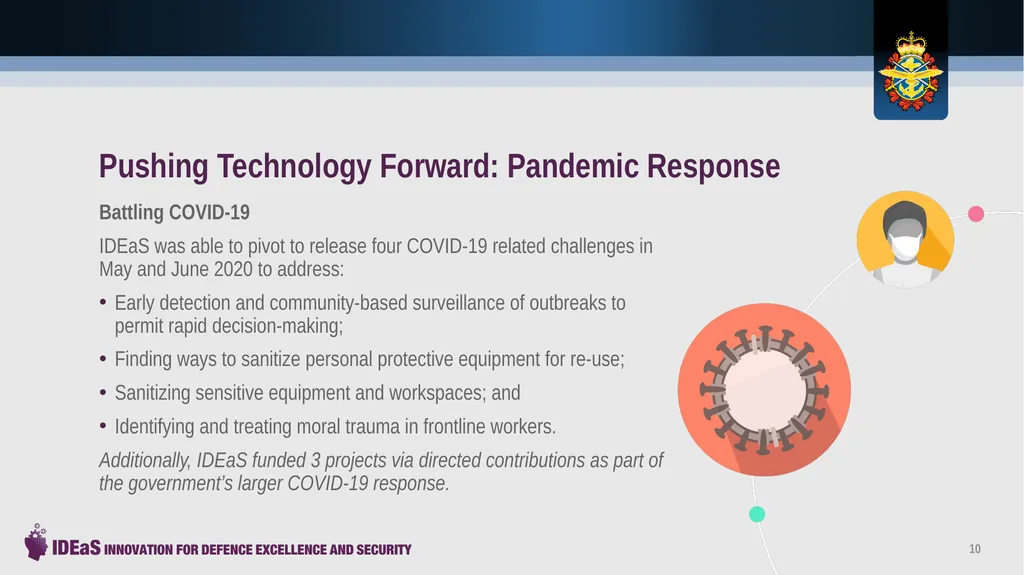 Pushing Technology Forward: Pandemic Response

Battling COVID-19

IDEaS was able to pivot to release four COVID-19 related challenges in May and June 2020 to address:

• Early detection and community-based surveillance of outbreaks to permit rapid decision-making;

• Finding ways to sanitize personal protective equipment for re-use;

• Sanitizing sensitive equipment and workspaces; and

• Identifying and treating moral trauma in frontline workers.

Additionally, IDEaS funded 3 projects via directed contributions as part of the government's larger COVID-19 response.

IDEaS INNOVATION FOR DEFENCE EXCELLENCE AND SECURITY

10